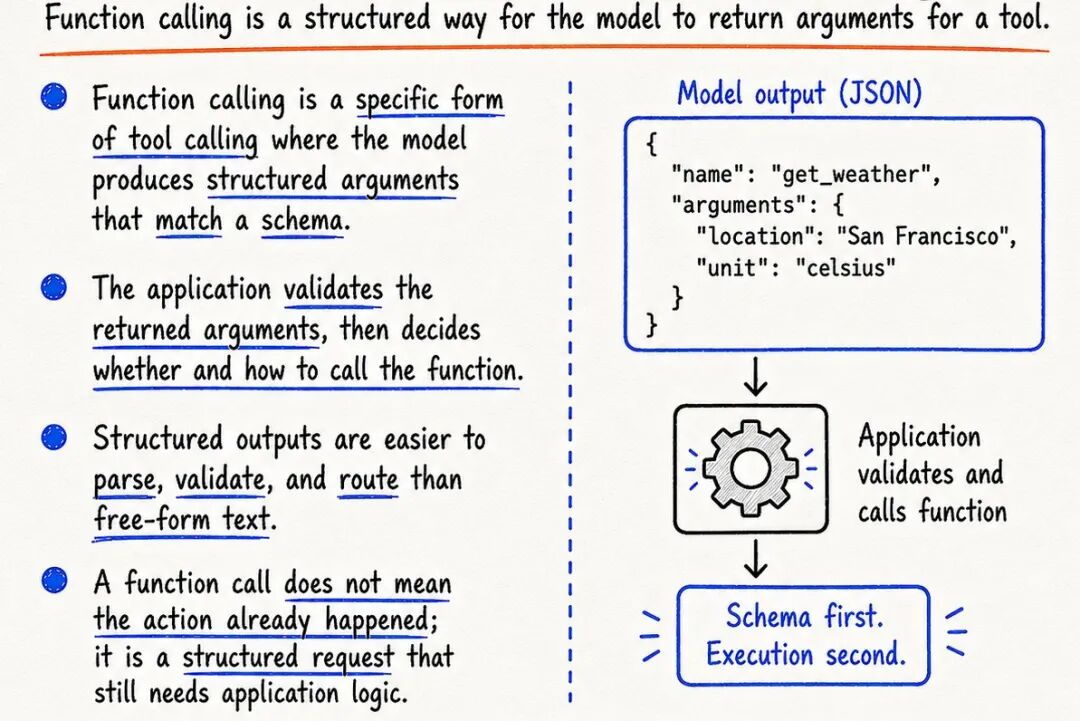 Function calling is a structured way for the model to return arguments for a tool.

Function calling is a specific form of tool calling where the model produces structured arguments that match a schema.

The application validates the returned arguments, then decides whether and how to call the function.

Structured outputs are easier to parse, validate, and route than free-form text.

A function call does not mean the action already happened; it is a structured request that still needs application logic.

Model output (JSON)

{
"name": "get_weather",
"arguments": {
"location": "San Francisco",
"unit": "celsius"
}
}

Application validates and calls function

Schema first.
Execution second.